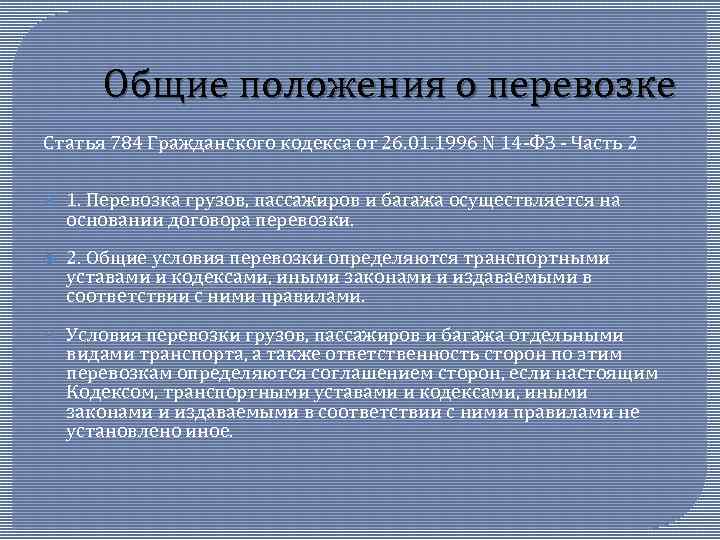 Общие положения о перевозке

Статья 784 Гражданского кодекса от 26.01.1996 N 14-ФЗ - Часть 2

1. Перевозка грузов, пассажиров и багажа осуществляется на основании договора перевозки.

2. Общие условия перевозки определяются транспортными уставами и кодексами, иными законами и издаваемыми в соответствии с ними правилами.

Условия перевозки грузов, пассажиров и багажа отдельными видами транспорта, а также ответственность сторон по этим перевозкам определяются соглашением сторон, если настоящим Кодексом, транспортными уставами и кодексами, иными законами и издаваемыми в соответствии с ними правилами не установлено иное.